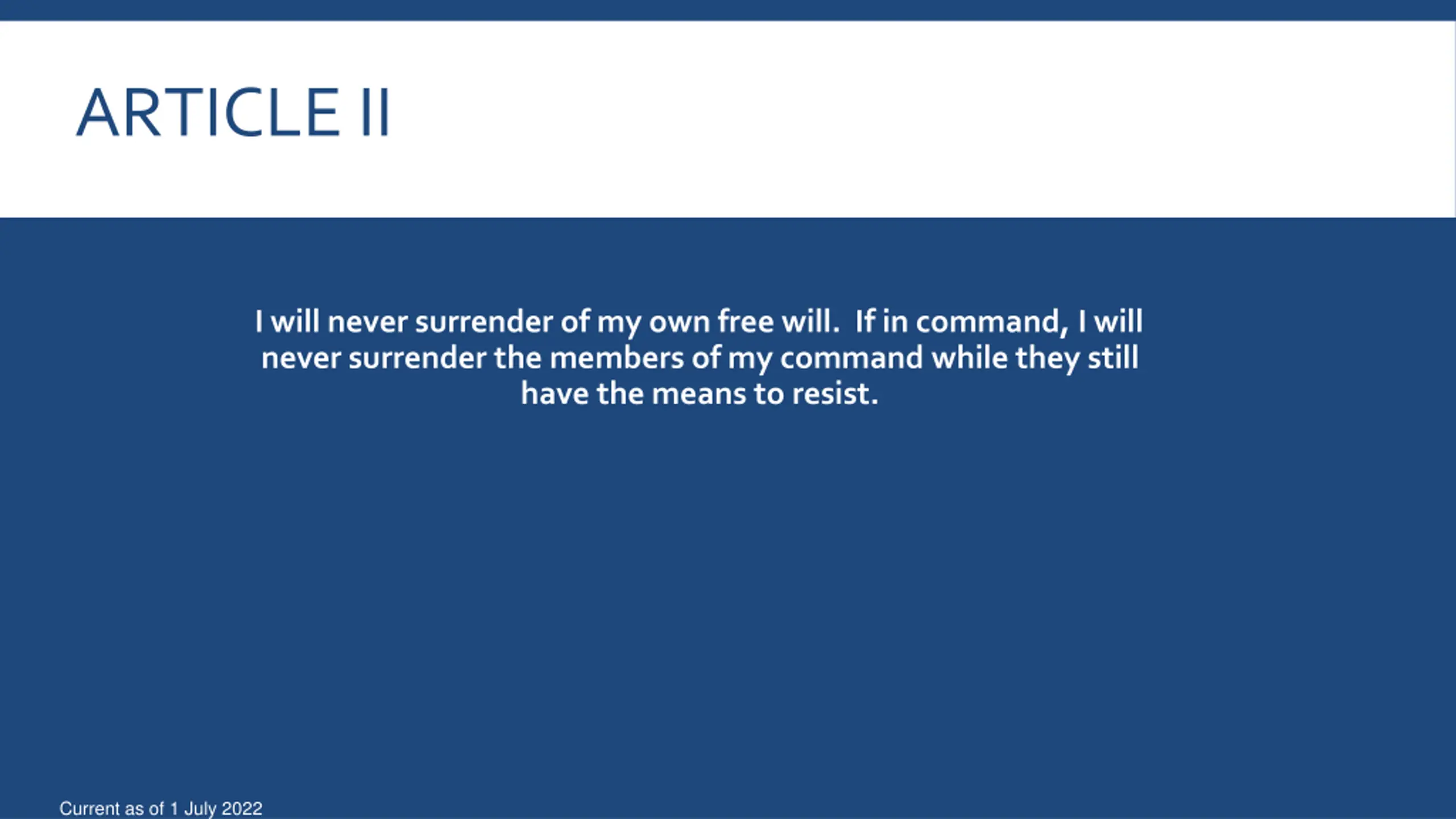 ARTICLE II

I will never surrender of my own free will. If in command, I will never surrender the members of my command while they still have the means to resist.

Current as of 1 July 2022